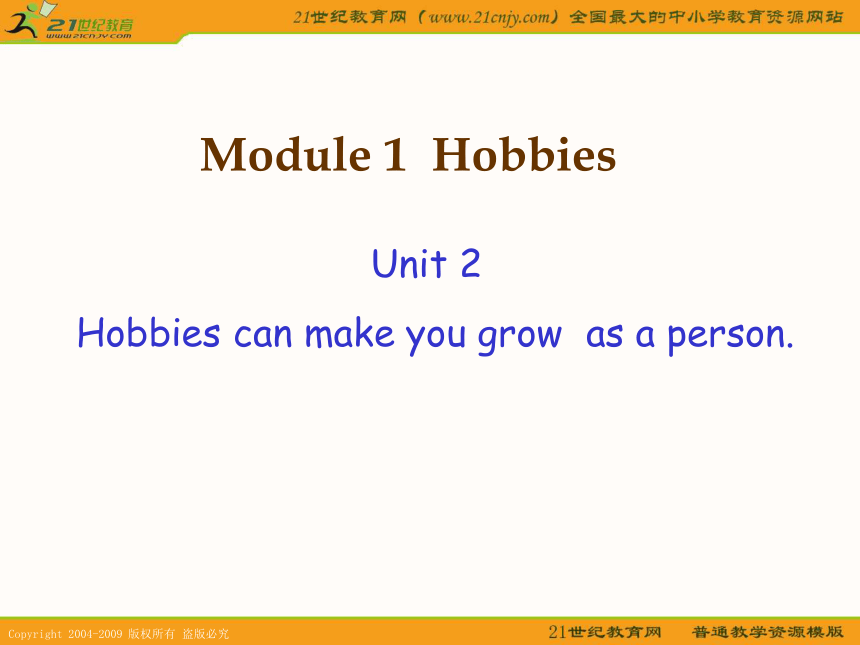 21世纪教育
www.21cnjy.com

21世纪教育网（www.21cnjy.com）全国最大的中小学教育资源网站

Module 1 Hobbies

Unit 2

Hobbies can make you grow as a person.

Copyright 2004-2009 版权所有 盗版必究

21世纪教育网 普通教学资源模版